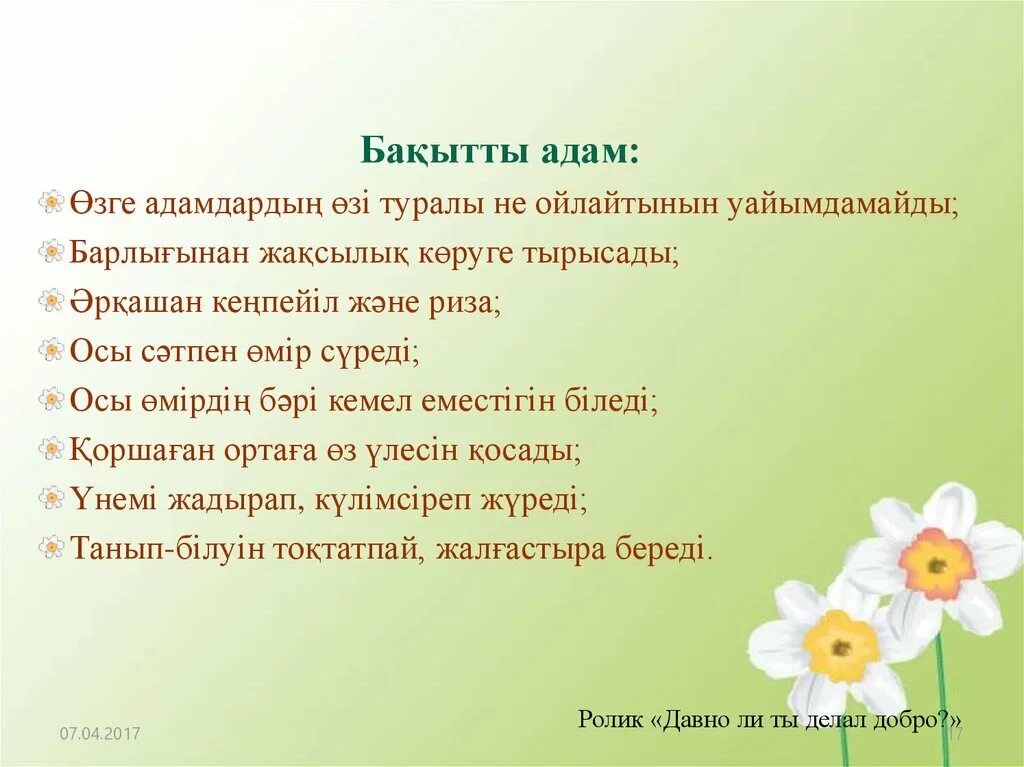 Бақытты адам:

Өзге адамдардың өзі туралы не ойлайтынын уайымдамайды;

Барлығынан жақсылық көруге тырысады;

Әрқашан кеңпейіл және риза;

Осы сәтпен өмір сүреді;

Осы өмірдің бәрі кемел еместігін біледі;

Қоршаған ортаға өз үлесін қосады;

Үнемі жадырап, күлімсіреп жүреді;

Танып-білуін тоқтатпай, жалғастыра береді.

Ролик «Давно ли ты делал добро?»

07.04.2017

17